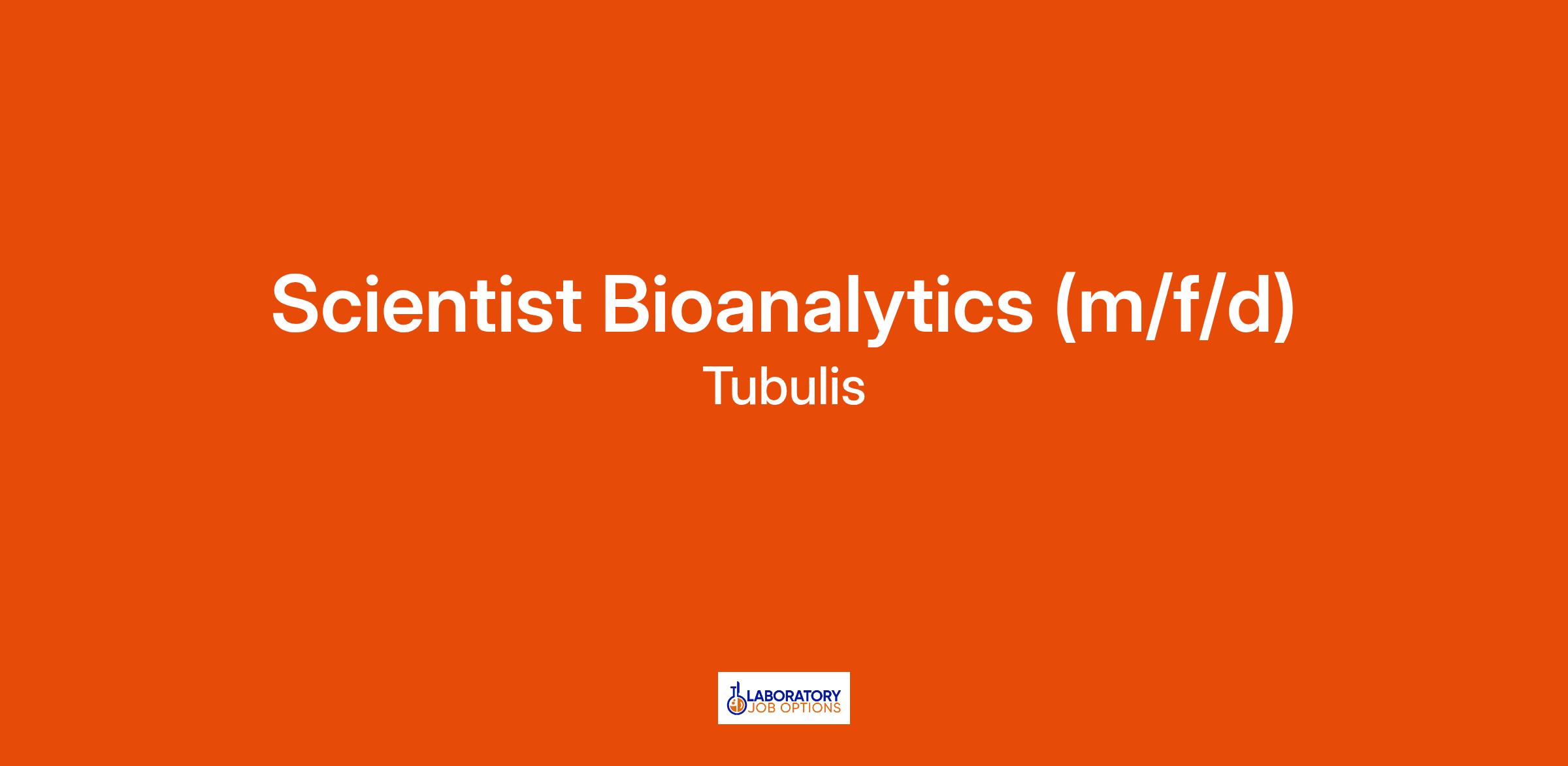 Scientist Bioanalytics (m/f/d)

Tubulis

LABORATORY
JOB OPTIONS